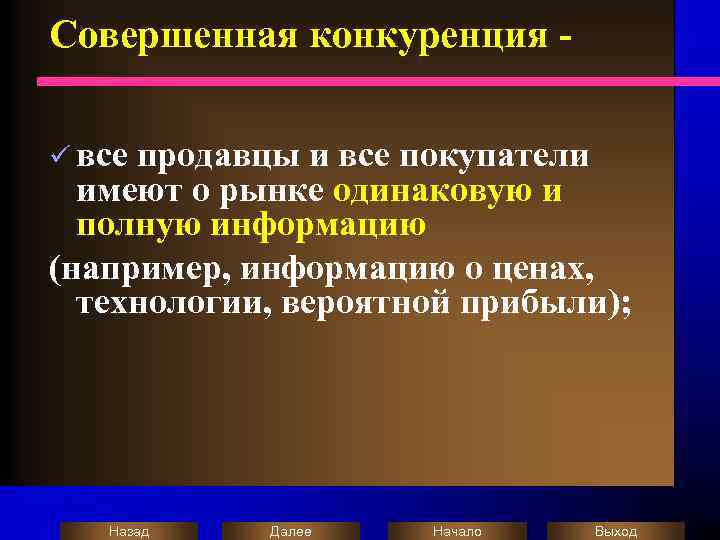 Совершенная конкуренция -

✓ все продавцы и все покупатели имеют о рынке одинаковую и полную информацию

(например, информацию о ценах, технологии, вероятной прибыли);

Назад Далее Начало Выход